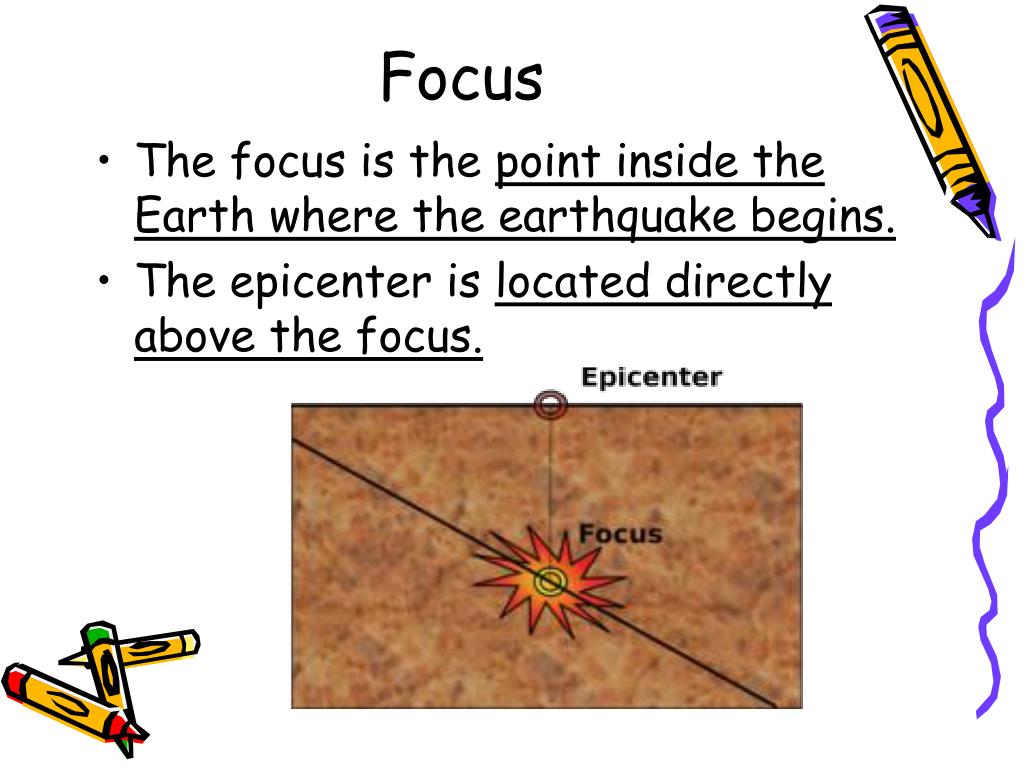 Focus

• The focus is the point inside the Earth where the earthquake begins.
• The epicenter is located directly above the focus.

Epicenter

Focus